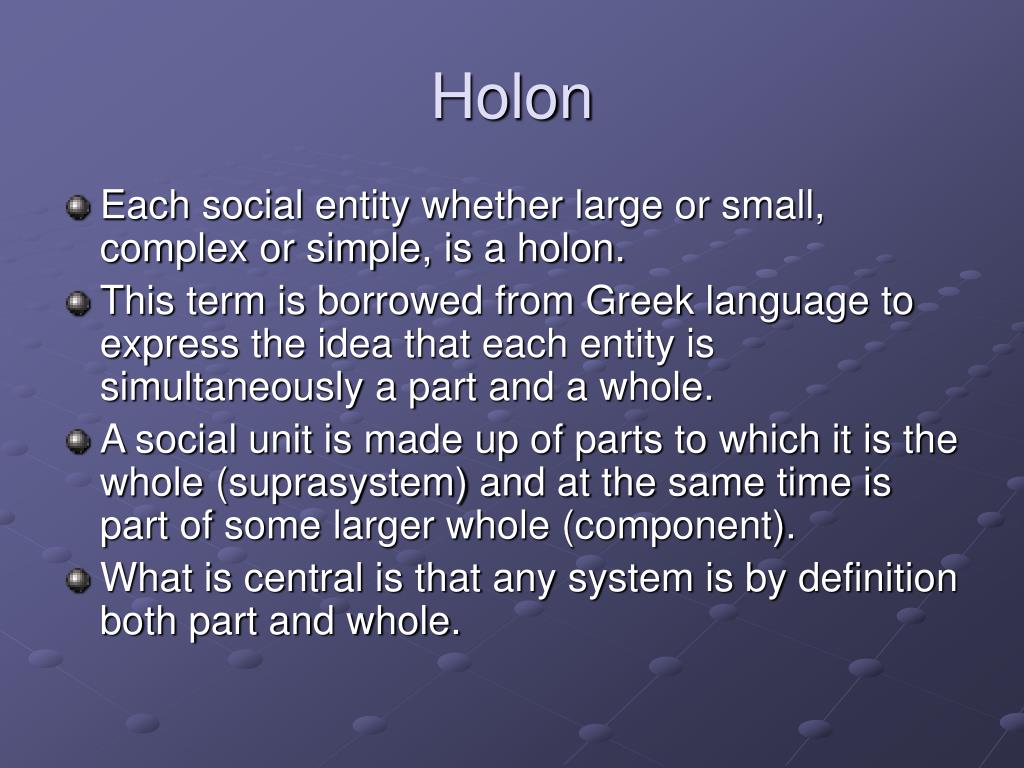 Holon

Each social entity whether large or small, complex or simple, is a holon.

This term is borrowed from Greek language to express the idea that each entity is simultaneously a part and a whole.

A social unit is made up of parts to which it is the whole (suprasystem) and at the same time is part of some larger whole (component).

What is central is that any system is by definition both part and whole.